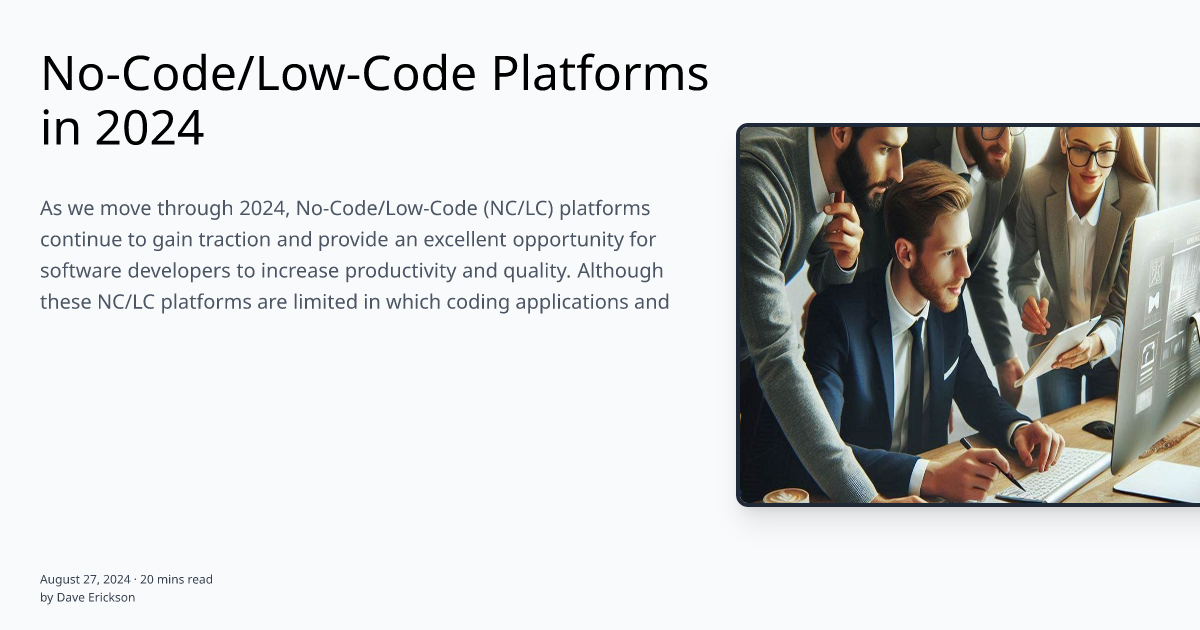 No-Code/Low-Code Platforms in 2024

As we move through 2024, No-Code/Low-Code (NC/LC) platforms continue to gain traction and provide an excellent opportunity for software developers to increase productivity and quality. Although these NC/LC platforms are limited in which coding applications and

August 27, 2024 · 20 mins read
by Dave Erickson